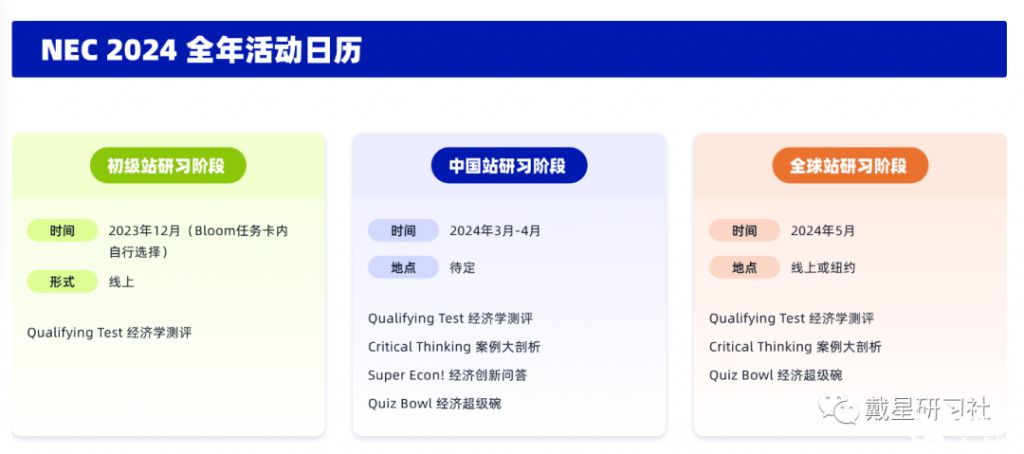 NEC 2024 全年活动日历

初级站研习阶段

时间 2023年12月（Bloom任务卡内自行选择）

形式 线上

Qualifying Test 经济学测评

中国站研习阶段

时间 2024年3月-4月

地点 待定

Qualifying Test 经济学测评

Critical Thinking 案例大剖析

Super Econ! 经济创新问答

Quiz Bowl 经济超级碗

全球站研习阶段

时间 2024年5月

地点 线上或纽约

Qualifying Test 经济学测评

Critical Thinking 案例大剖析

Quiz Bowl 经济超级碗

戴星研习社